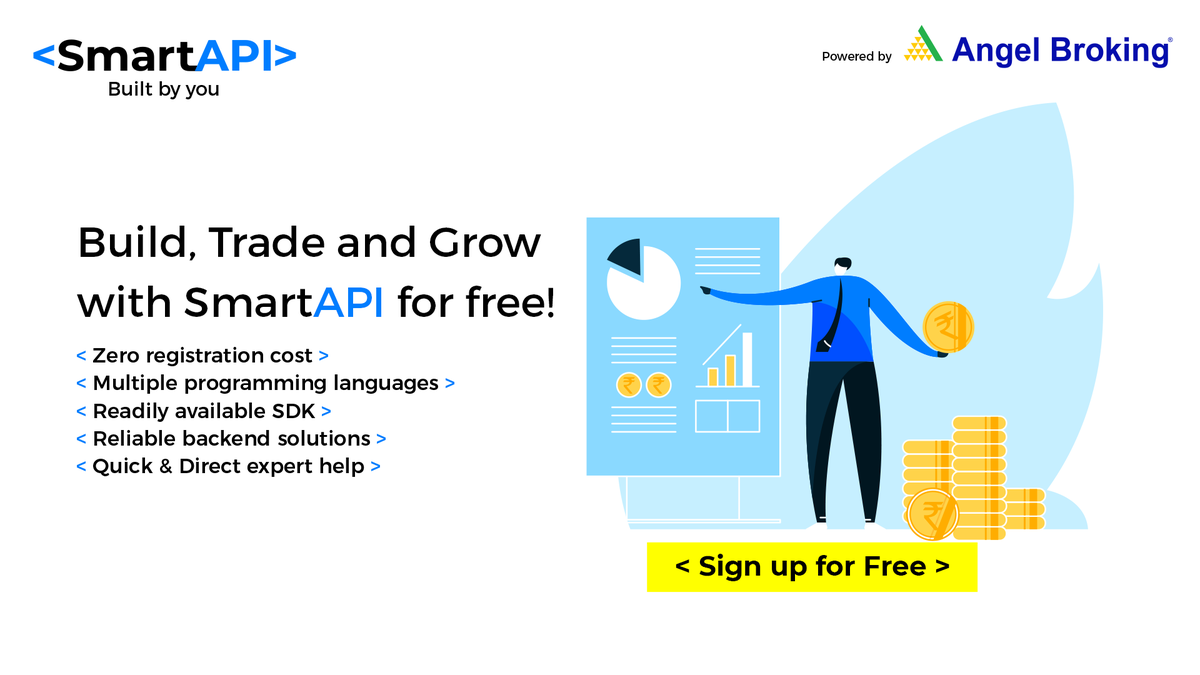 <SmartAPI>
Built by you

Powered by Angel Broking®

Build, Trade and Grow with SmartAPI for free!

< Zero registration cost >
< Multiple programming languages >
< Readily available SDK >
< Reliable backend solutions >
< Quick & Direct expert help >

₹ ₹

₹

₹

< Sign up for Free >